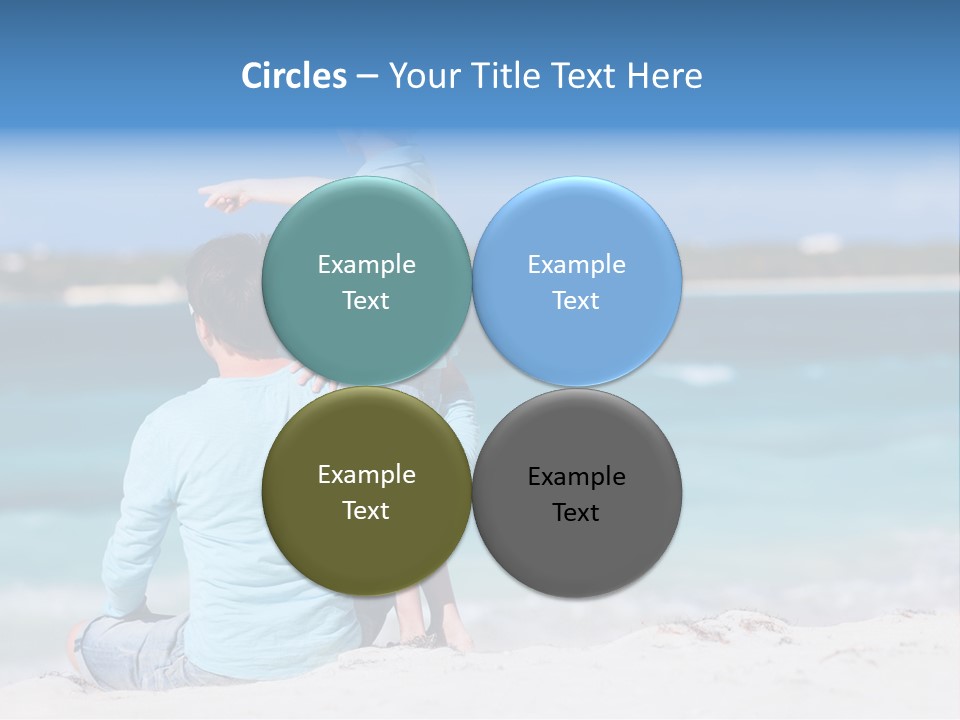 Circles – Your Title Text Here

Example Text

Example Text

Example Text

Example Text